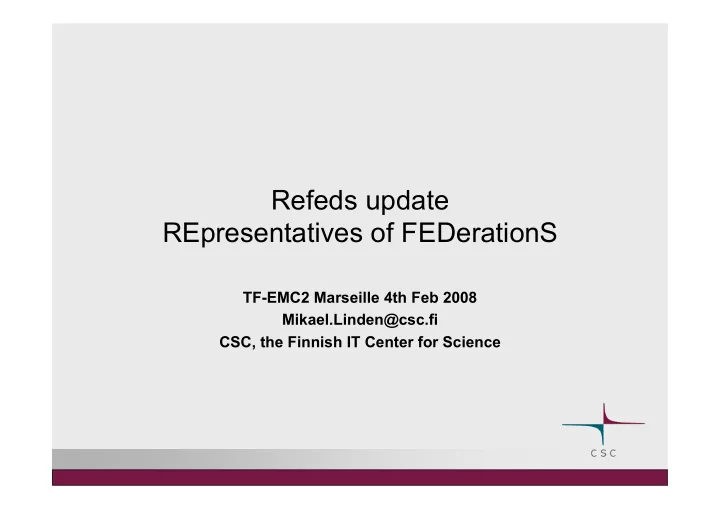 Refeds update
REpresentatives of FEDerationS

TF-EMC2 Marseille 4th Feb 2008
Mikael.Linden@csc.fi
CSC, the Finnish IT Center for Science

CSC